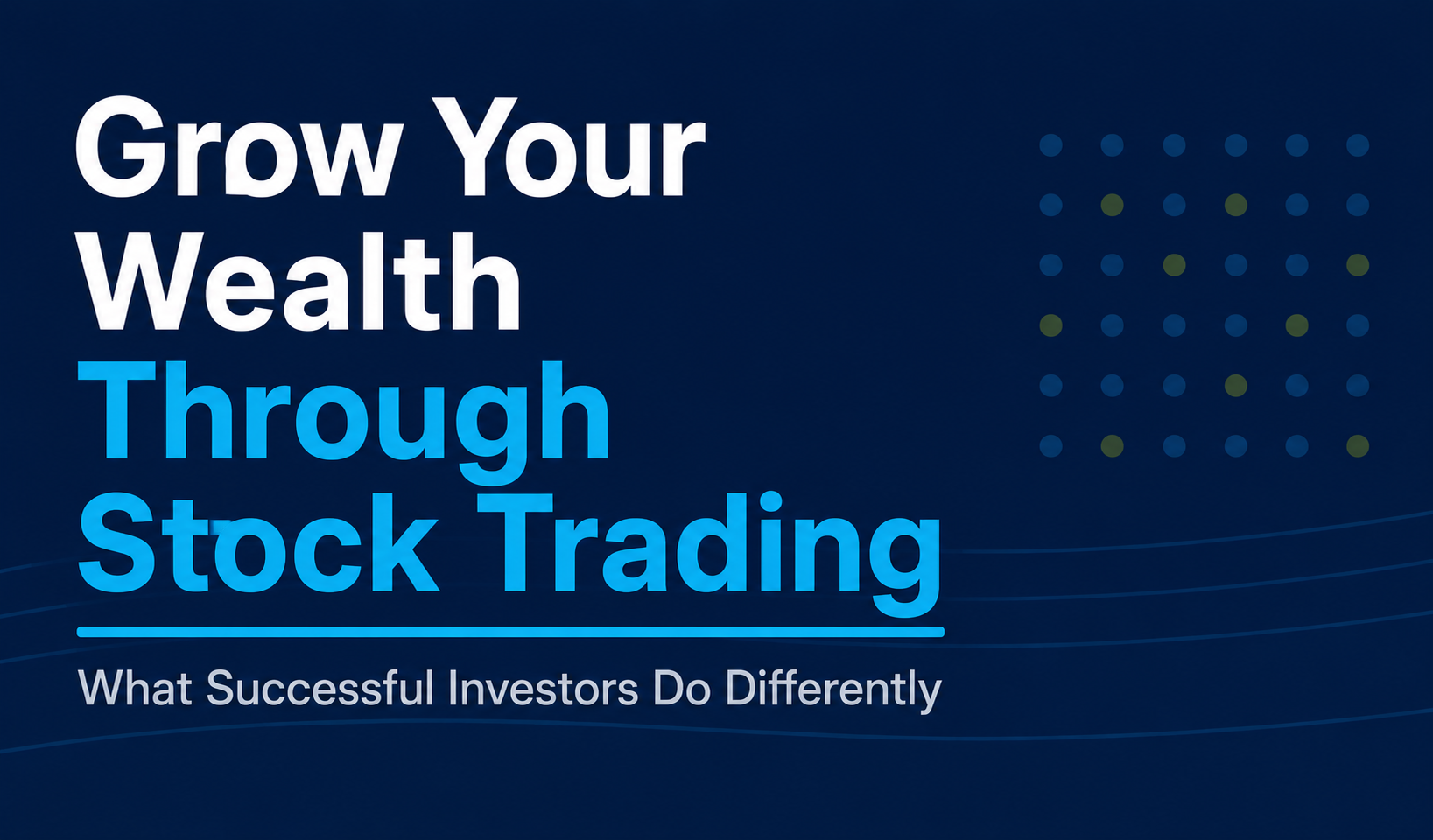 Grow Your Wealth Through Stock Trading

What Successful Investors Do Differently